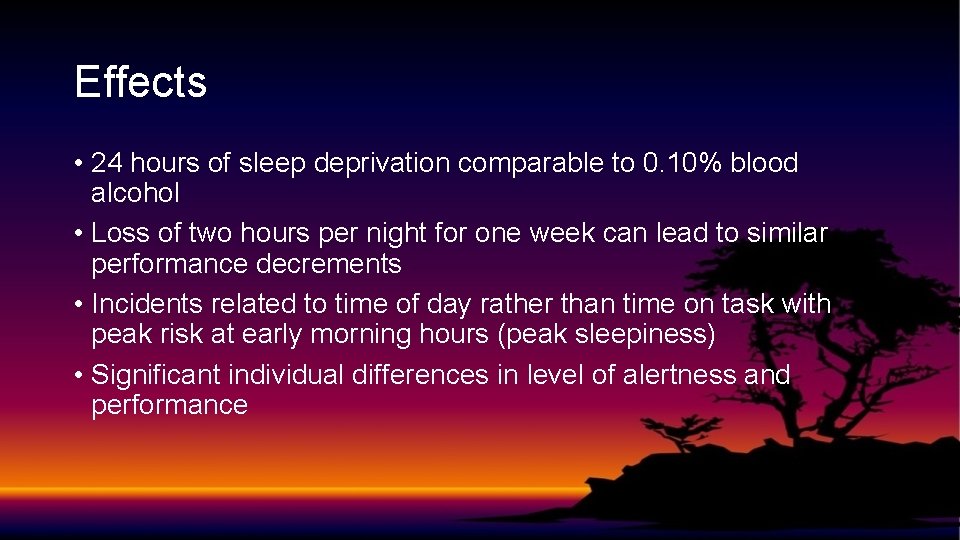 Effects

• 24 hours of sleep deprivation comparable to 0.10% blood alcohol
• Loss of two hours per night for one week can lead to similar performance decrements
• Incidents related to time of day rather than time on task with peak risk at early morning hours (peak sleepiness)
• Significant individual differences in level of alertness and performance